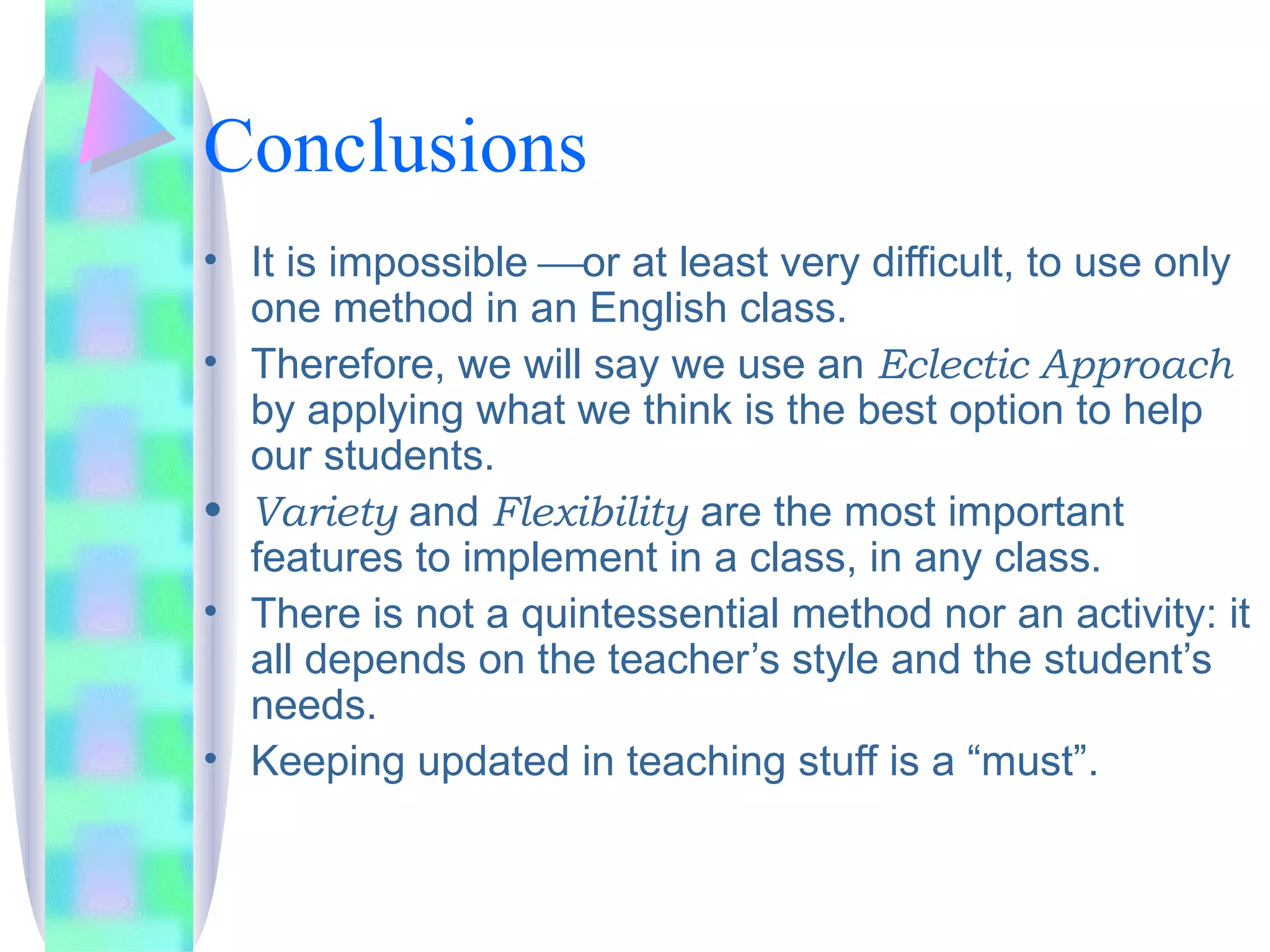 Conclusions

• It is impossible —or at least very difficult, to use only one method in an English class.
• Therefore, we will say we use an Eclectic Approach by applying what we think is the best option to help our students.
• Variety and Flexibility are the most important features to implement in a class, in any class.
• There is not a quintessential method nor an activity: it all depends on the teacher’s style and the student’s needs.
• Keeping updated in teaching stuff is a “must”.